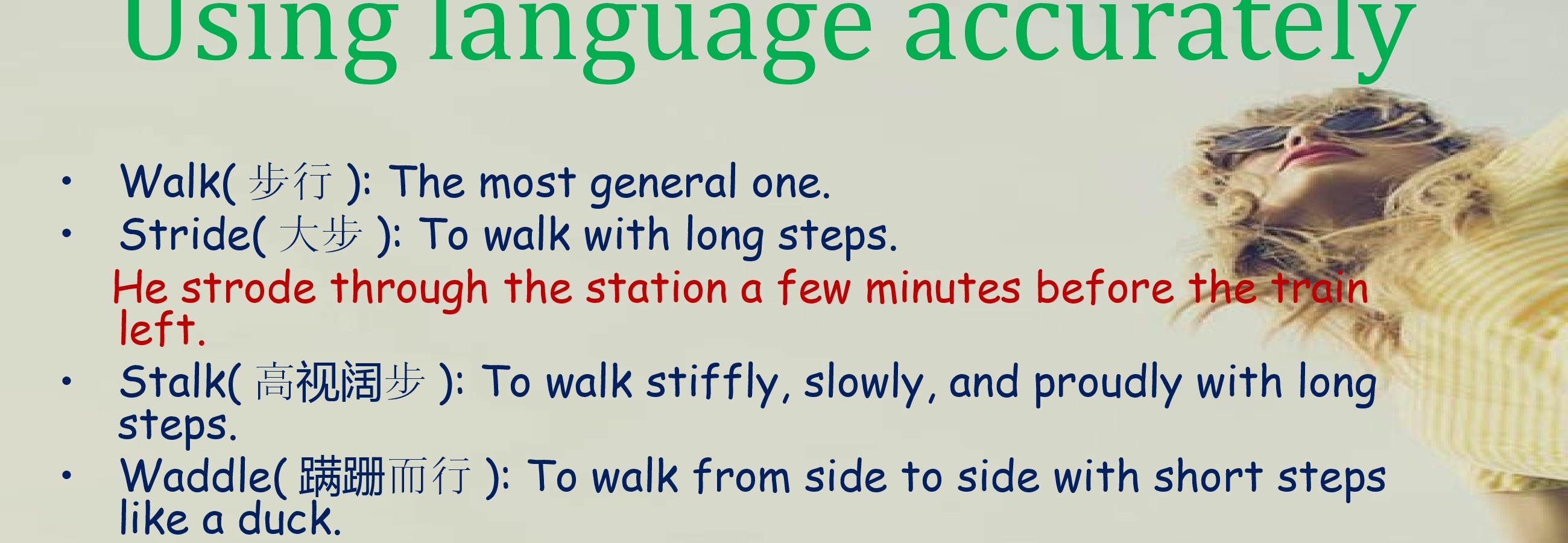 Using language accurately

• Walk( 步行 ): The most general one.
• Stride( 大步 ): To walk with long steps.

He strode through the station a few minutes before the train left.

• Stalk( 高视阔步 ): To walk stiffly, slowly, and proudly with long steps.
• Waddle( 蹒跚而行 ): To walk from side to side with short steps like a duck.